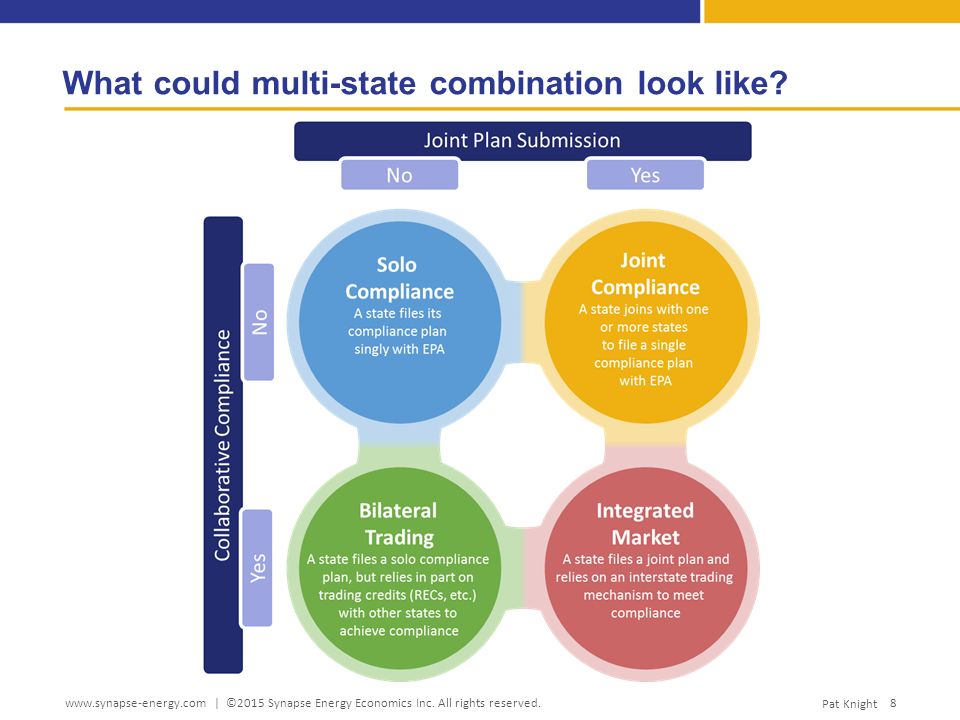 What could multi-state combination look like?

Joint Plan Submission

No

Yes

Collaborative Compliance

No

Yes

Solo Compliance
A state files its compliance plan singly with EPA

Joint Compliance
A state joins with one or more states to file a single compliance plan with EPA

Bilateral Trading
A state files a solo compliance plan, but relies in part on trading credits (RECs, etc.) with other states to achieve compliance

Integrated Market
A state files a joint plan and relies on an interstate trading mechanism to meet compliance

www.synapse-energy.com | ©2015 Synapse Energy Economics Inc. All rights reserved.

Pat Knight 8